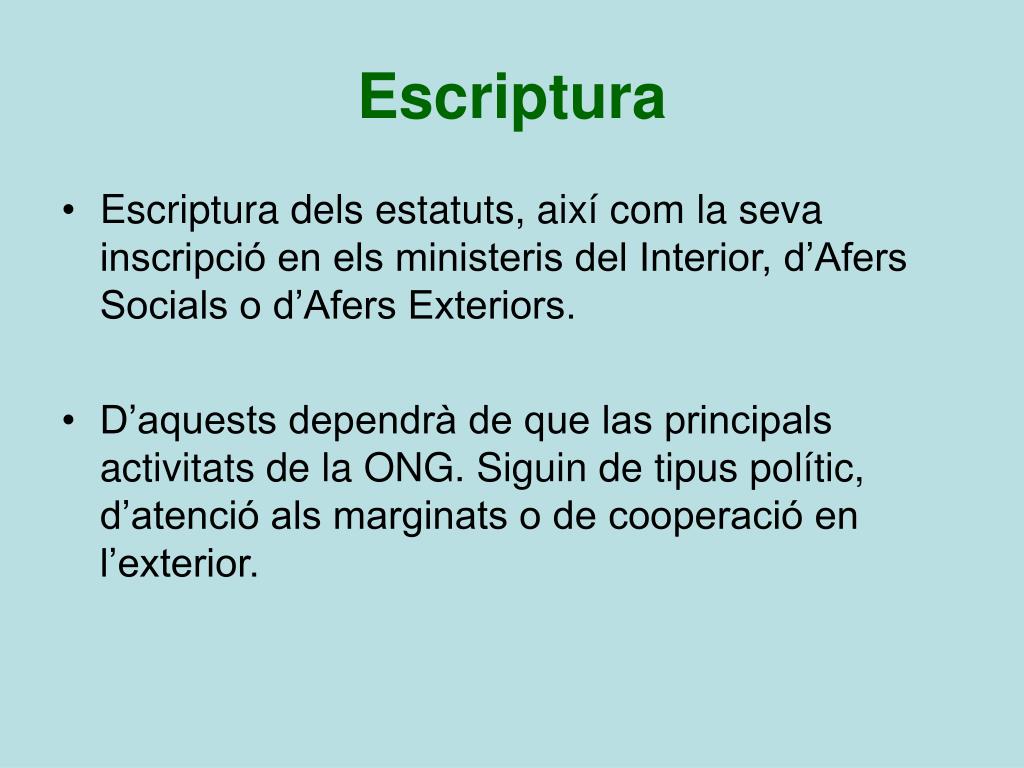 Escriptura

• Escriptura dels estatuts, així com la seva inscripció en els ministeris del Interior, d’Afers Socials o d’Afers Exteriors.

• D’aquests dependrà de que las principals activitats de la ONG. Siguin de tipus polític, d’atenció als marginats o de cooperació en l’exterior.